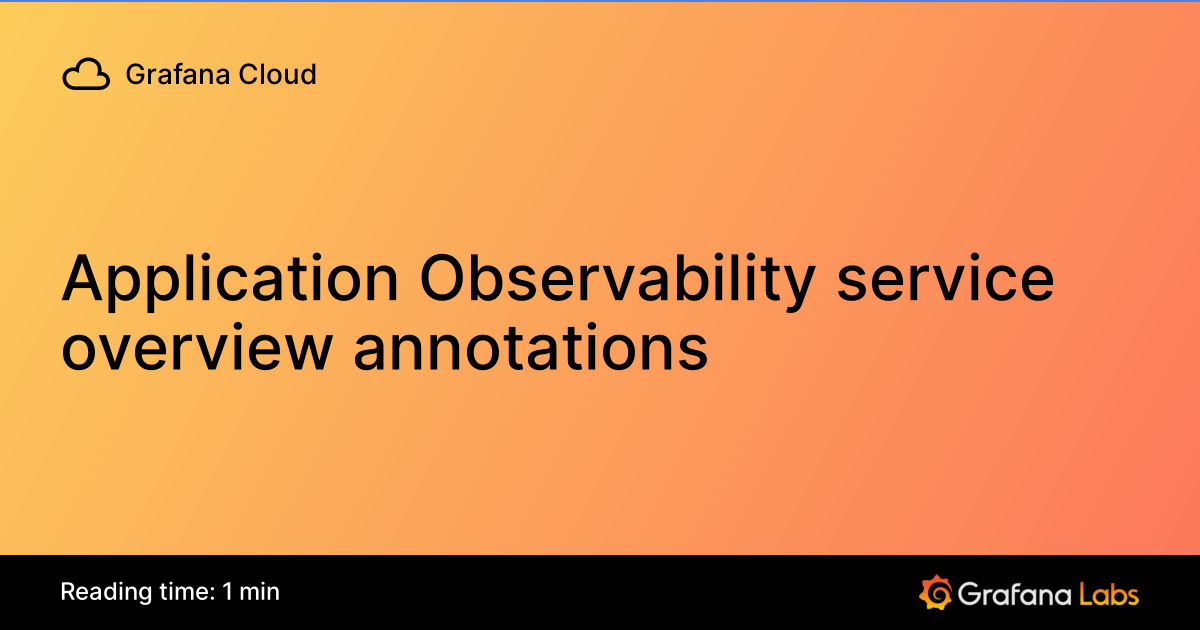 Grafana Cloud

Application Observability service overview annotations

Reading time: 1 min

Grafana Labs